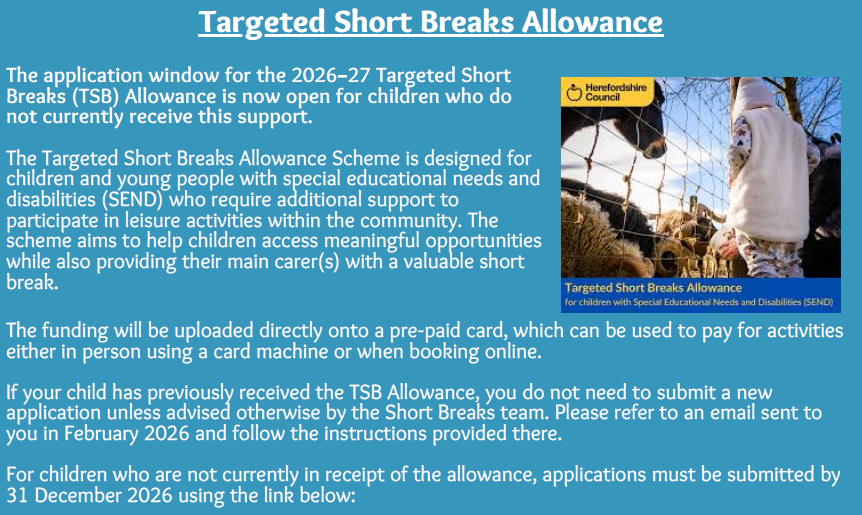 Targeted Short Breaks Allowance

The application window for the 2026–27 Targeted Short Breaks (TSB) Allowance is now open for children who do not currently receive this support.

The Targeted Short Breaks Allowance Scheme is designed for children and young people with special educational needs and disabilities (SEND) who require additional support to participate in leisure activities within the community. The scheme aims to help children access meaningful opportunities while also providing their main carer(s) with a valuable short break.

Herefordshire Council

Targeted Short Breaks Allowance
for children with Special Educational Needs and Disabilities (SEND)

The funding will be uploaded directly onto a pre-paid card, which can be used to pay for activities either in person using a card machine or when booking online.

If your child has previously received the TSB Allowance, you do not need to submit a new application unless advised otherwise by the Short Breaks team. Please refer to an email sent to you in February 2026 and follow the instructions provided there.

For children who are not currently in receipt of the allowance, applications must be submitted by 31 December 2026 using the link below: